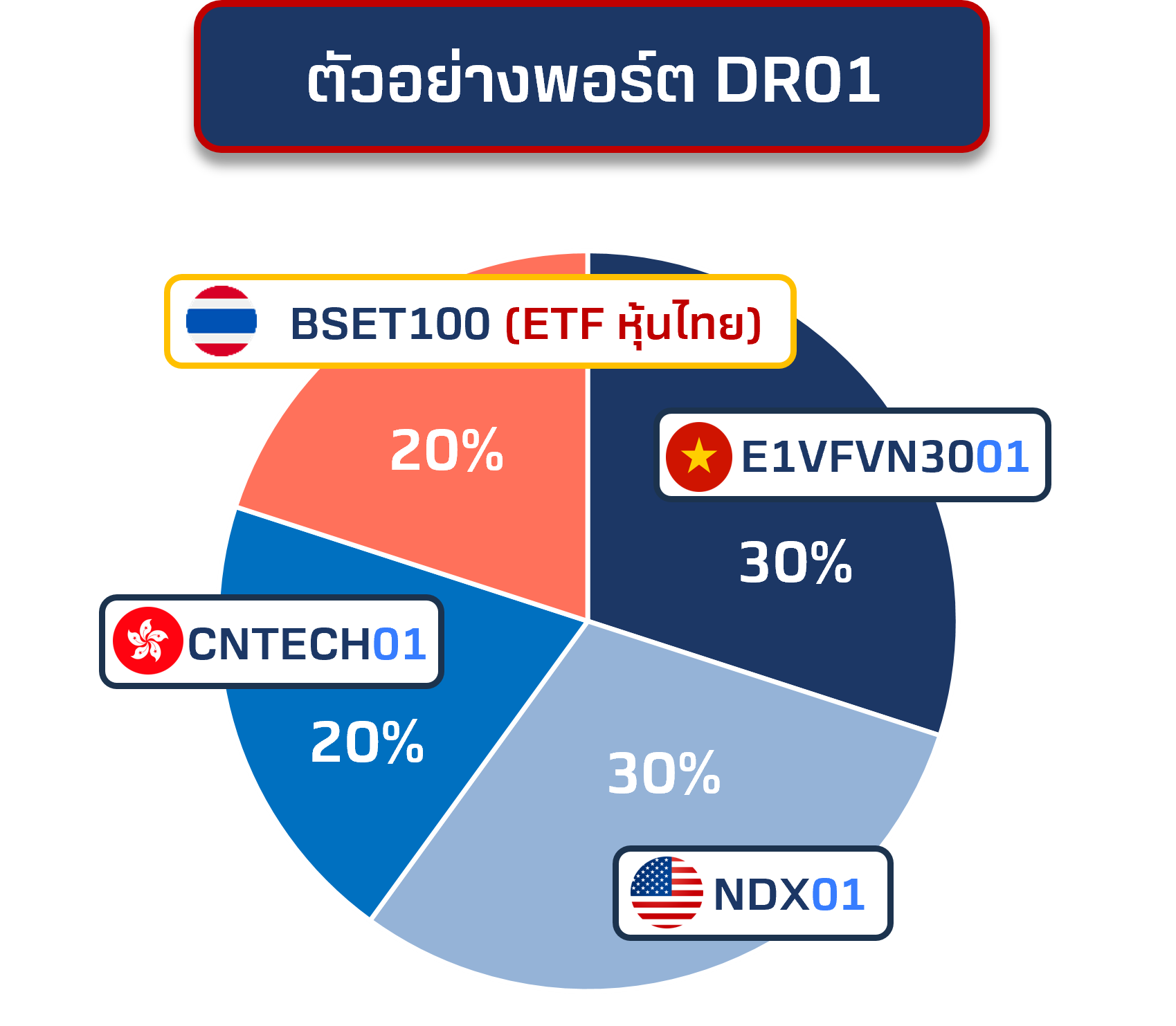 ตัวอย่างพอร์ต DR01

BSET100 (ETF หุ้นไทย)

20%

E1VFVN3001

30%

CNTECH01

20%

30%

NDX01